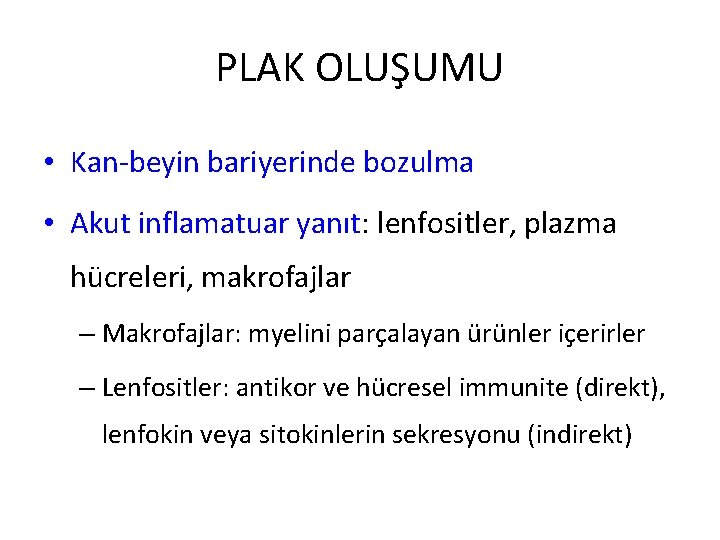 PLAK OLUŞUMU

• Kan-beyin bariyerinde bozulma

• Akut inflamatuar yanıt: lenfositler, plazma hücreleri, makrofajlar

– Makrofajlar: myelini parçalayan ürünler içerirler

– Lenfositler: antikor ve hücresel immunite (direkt), lenfokin veya sitokinlerin sekresyonu (indirekt)